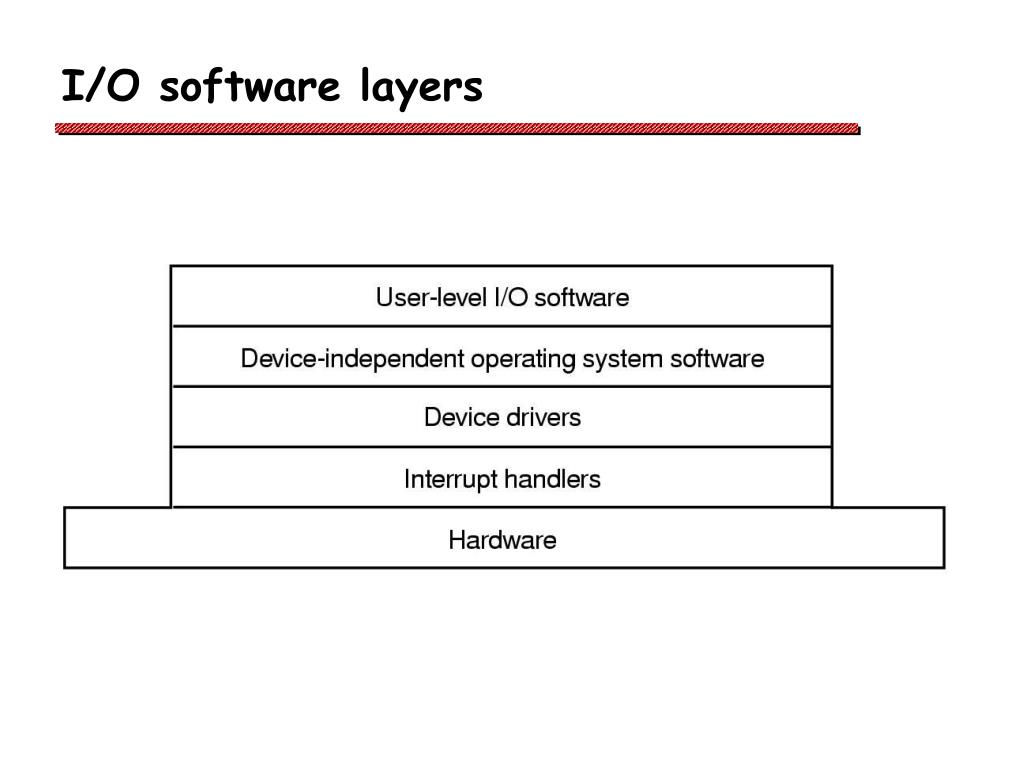 I/O software layers

User-level I/O software

Device-independent operating system software

Device drivers

Interrupt handlers

Hardware